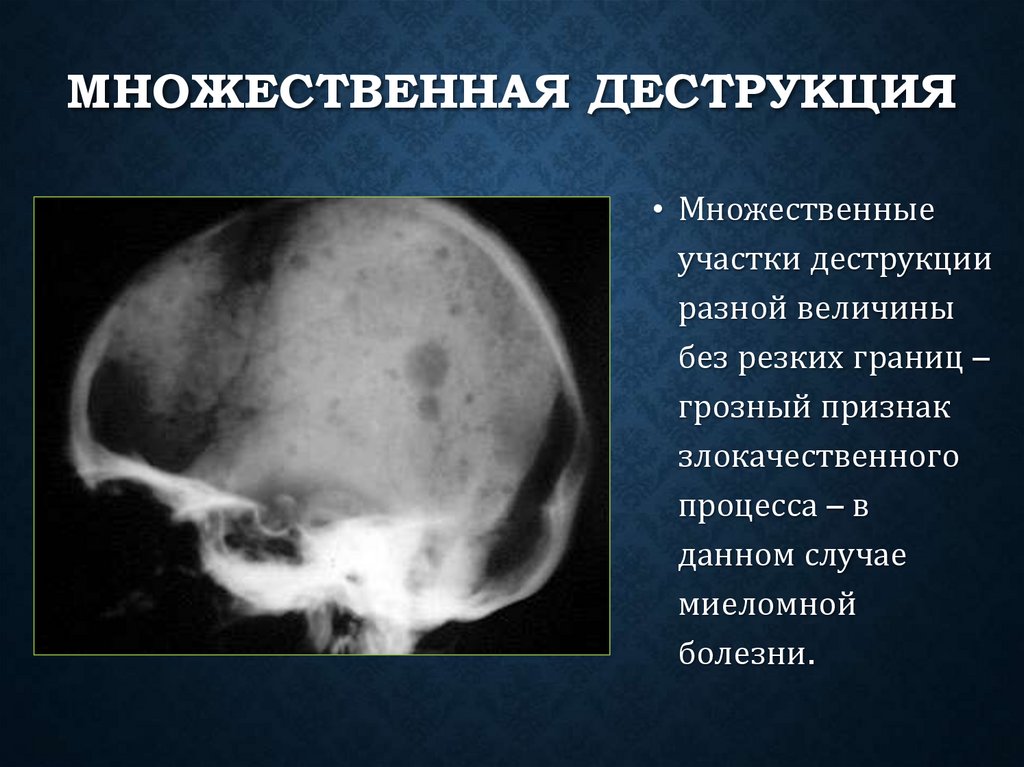 МНОЖЕСТВЕННАЯ ДЕСТРУКЦИЯ

• Множественные участки деструкции разной величины без резких границ – грозный признак злокачественного процесса – в данном случае миеломной болезни.